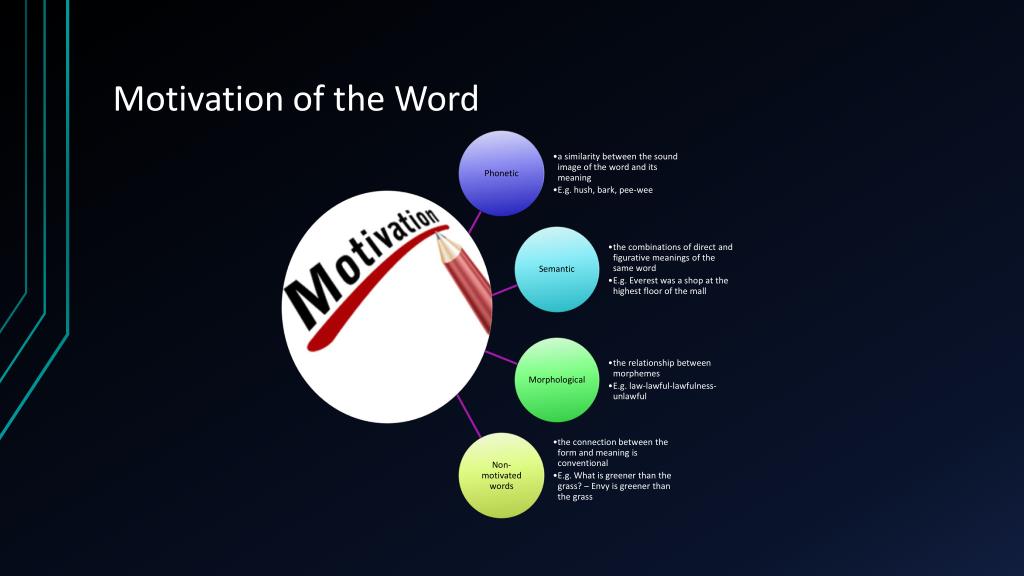 Motivation of the Word

Motivation

Phonetic

•a similarity between the sound image of the word and its meaning
•E.g. hush, bark, pee-wee

Semantic

•the combinations of direct and figurative meanings of the same word
•E.g. Everest was a shop at the highest floor of the mall

Morphological

•the relationship between morphemes
•E.g. law-lawful-lawfulness-unlawful

Non-motivated words

•the connection between the form and meaning is conventional
•E.g. What is greener than the grass? – Envy is greener than the grass